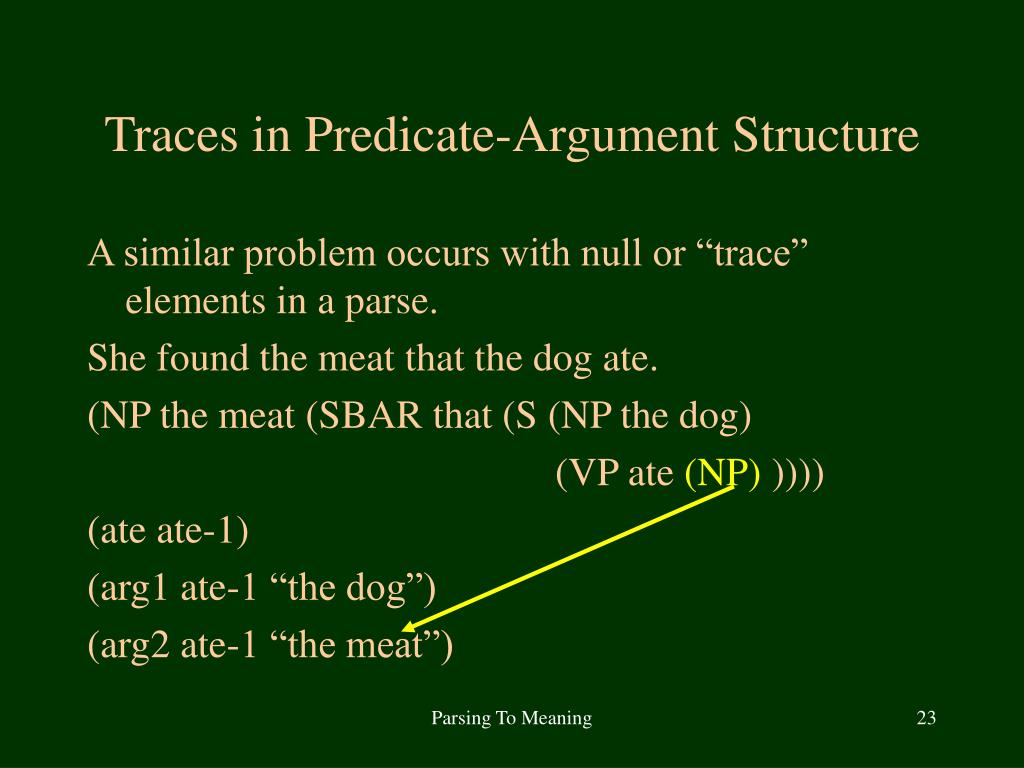 Traces in Predicate-Argument Structure

A similar problem occurs with null or “trace” elements in a parse.

She found the meat that the dog ate.

(NP the meat (SBAR that (S (NP the dog)

(VP ate (NP) ))))

(ate ate-1)

(arg1 ate-1 “the dog”)

(arg2 ate-1 “the meat”)

Parsing To Meaning

23